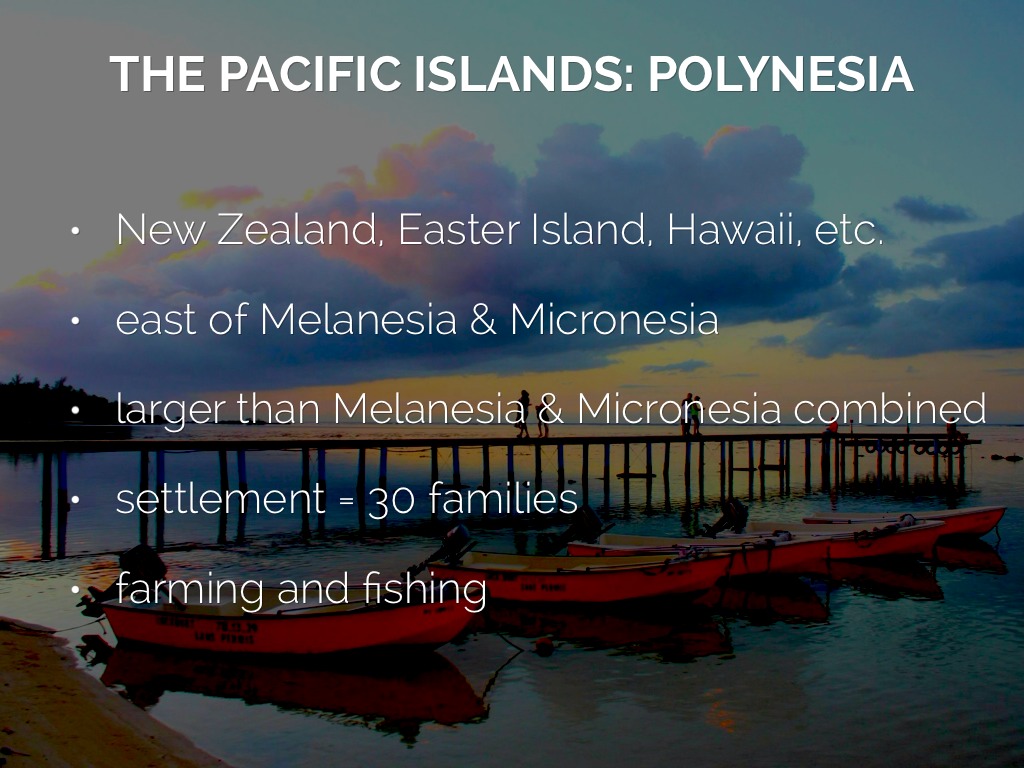 THE PACIFIC ISLANDS: POLYNESIA

• New Zealand, Easter Island, Hawaii, etc.

• east of Melanesia & Micronesia

• larger than Melanesia & Micronesia combined

• settlement = 30 families

• farming and fishing